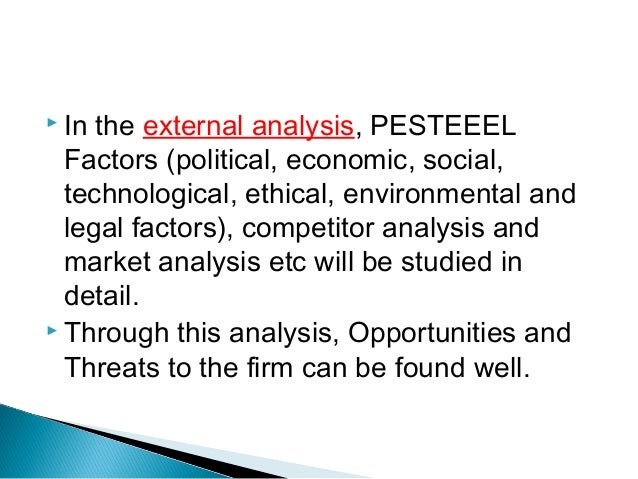 In the external analysis, PESTEEEL Factors (political, economic, social, technological, ethical, environmental and legal factors), competitor analysis and market analysis etc will be studied in detail.

Through this analysis, Opportunities and Threats to the firm can be found well.